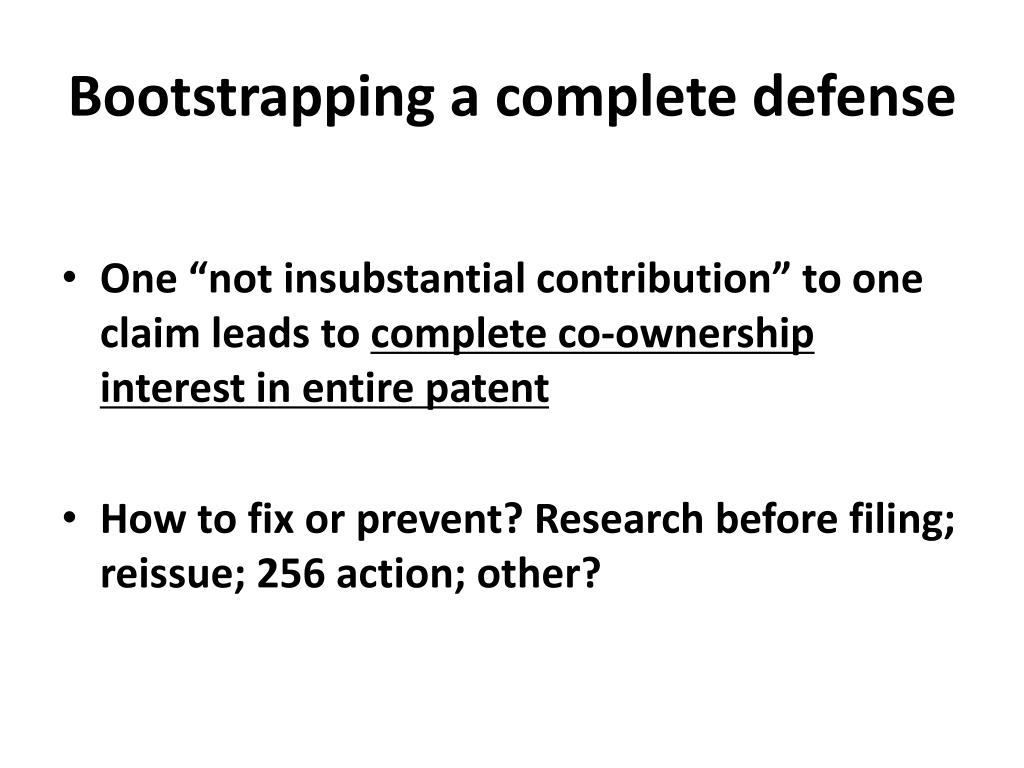 Bootstrapping a complete defense

• One “not insubstantial contribution” to one claim leads to complete co-ownership interest in entire patent

• How to fix or prevent? Research before filing; reissue; 256 action; other?